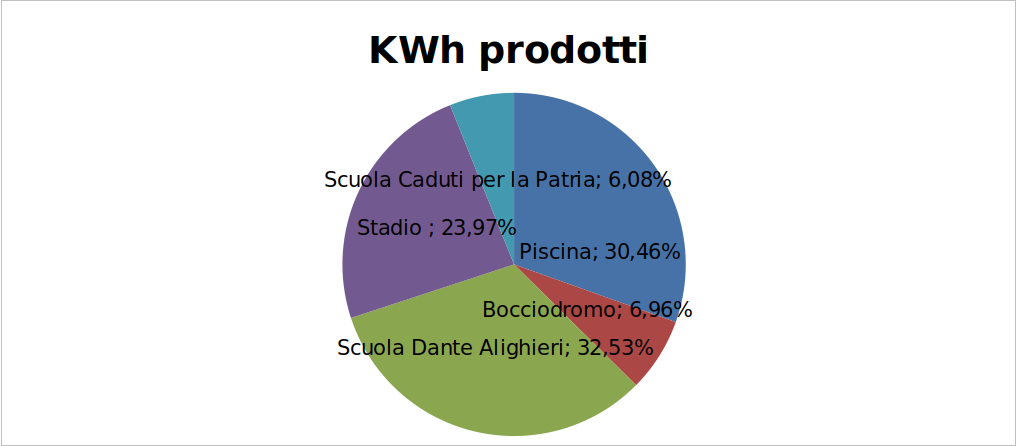 KWh prodotti

Scuola Caduti per la Patria; 6,08%

Stadio ; 23,97%

Piscina; 30,46%

Bocciodromo; 6,96%

Scuola Dante Alighieri; 32,53%